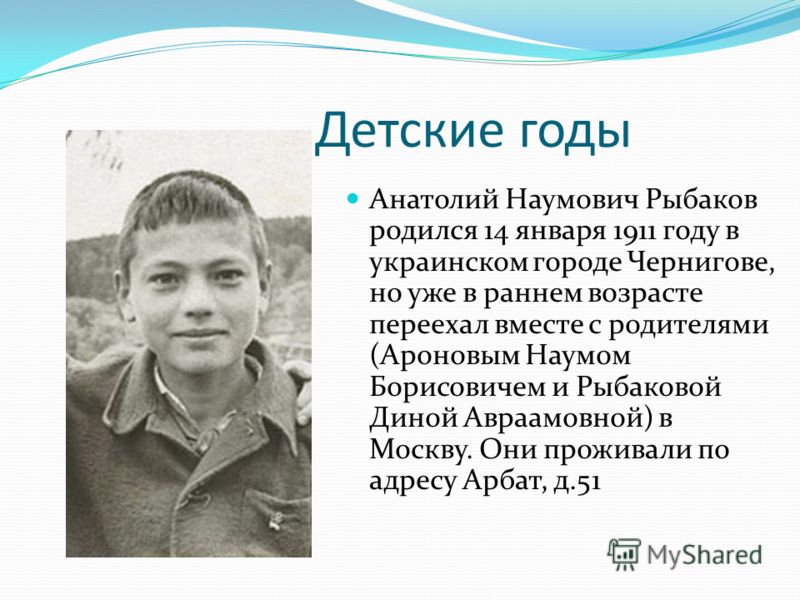 Детские годы

Анатолий Наумович Рыбаков родился 14 января 1911 году в украинском городе Чернигове, но уже в раннем возрасте переехал вместе с родителями (Ароновым Наумом Борисовичем и Рыбаковой Диной Авраамовной) в Москву. Они проживали по адресу Арбат, д.51

MyShared